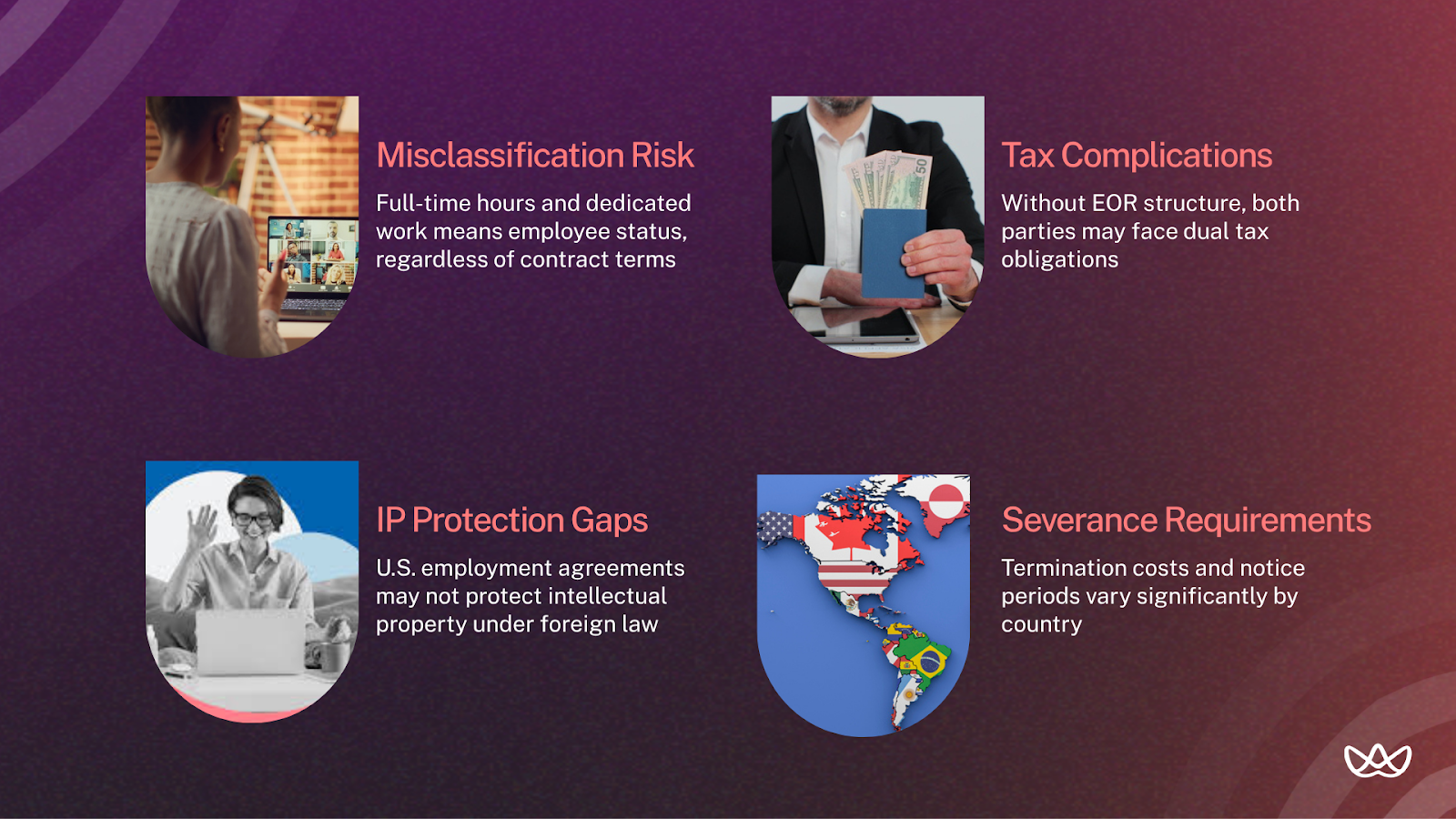 Misclassification Risk

Full-time hours and dedicated work means employee status, regardless of contract terms

Tax Complications

Without EOR structure, both parties may face dual tax obligations

IP Protection Gaps

U.S. employment agreements may not protect intellectual property under foreign law

Severance Requirements

Termination costs and notice periods vary significantly by country